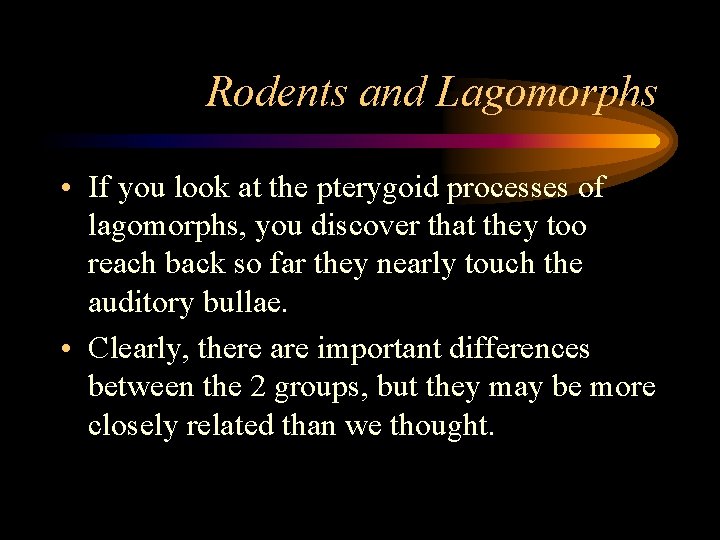 Rodents and Lagomorphs

• If you look at the pterygoid processes of lagomorphs, you discover that they too reach back so far they nearly touch the auditory bullae.

• Clearly, there are important differences between the 2 groups, but they may be more closely related than we thought.